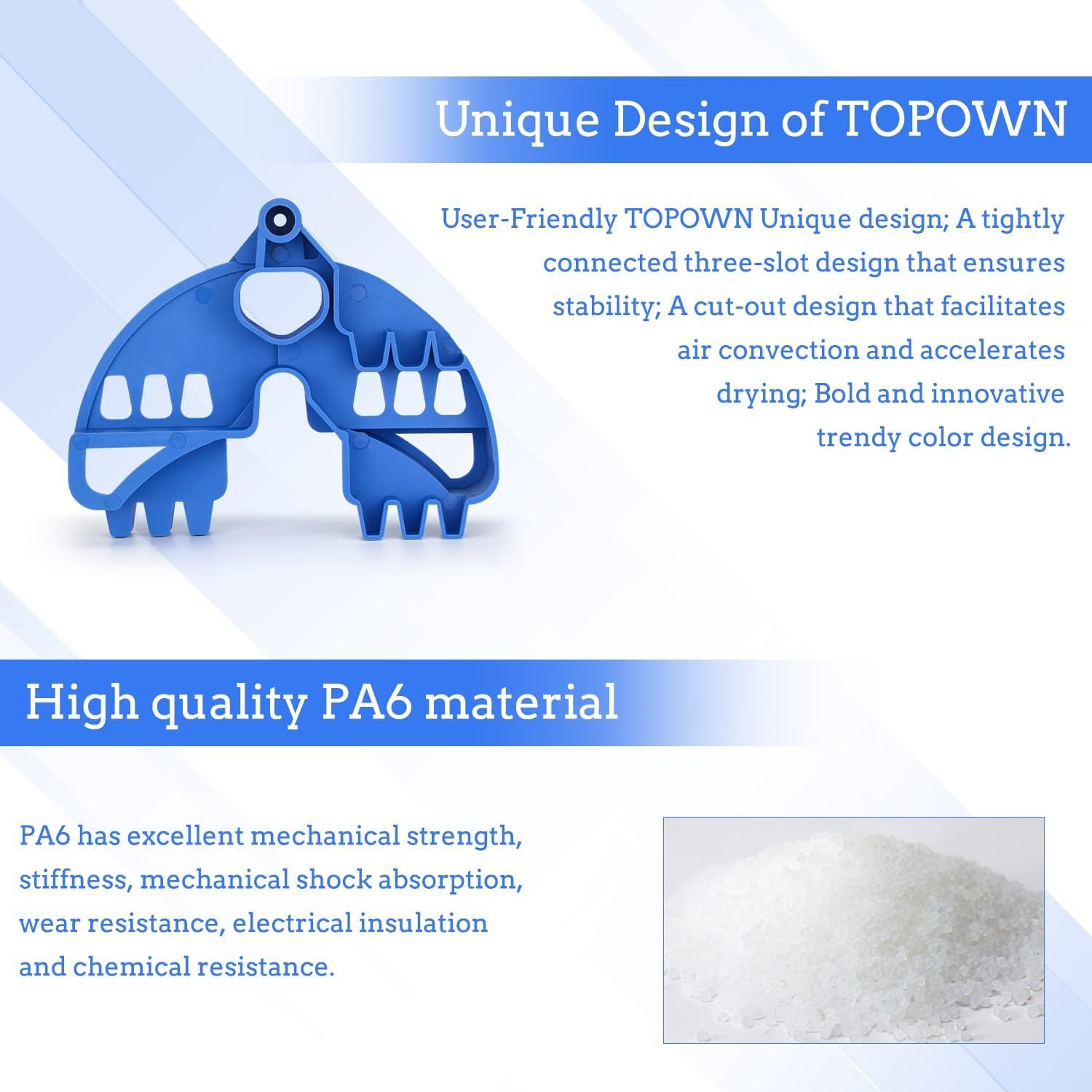 Unique Design of TOPOWN

User-Friendly TOPOWN Unique design; A tightly connected three-slot design that ensures stability; A cut-out design that facilitates air convection and accelerates drying; Bold and innovative trendy color design.

High quality PA6 material

PA6 has excellent mechanical strength, stiffness, mechanical shock absorption, wear resistance, electrical insulation and chemical resistance.